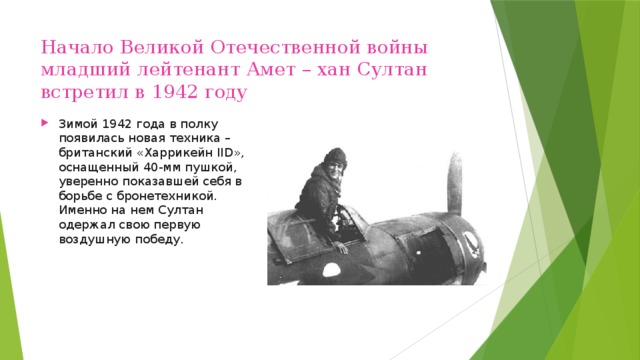 Начало Великой Отечественной войны младший лейтенант Амет – хан Султан встретил в 1942 году

Зимой 1942 года в полку появилась новая техника – британский «Харрикейн IID», оснащенный 40-мм пушкой, уверенно показавшей себя в борьбе с бронетехникой. Именно на нем Султан одержал свою первую воздушную победу.